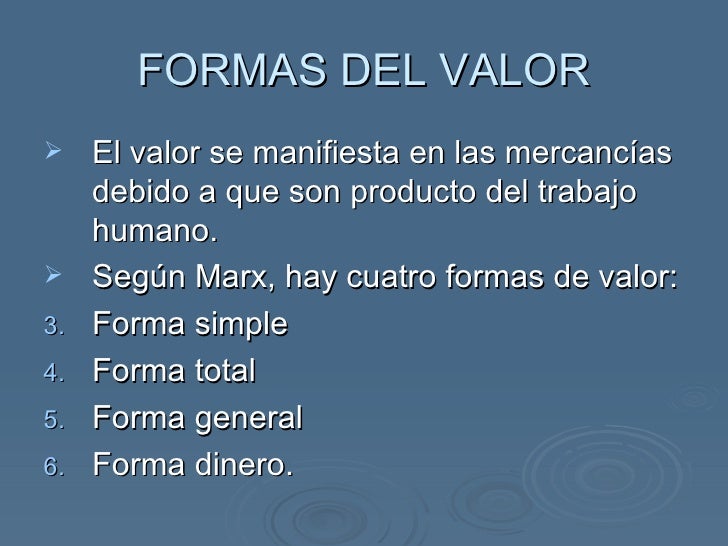 FORMAS DEL VALOR

➢ El valor se manifiesta en las mercancías debido a que son producto del trabajo humano.

➢ Según Marx, hay cuatro formas de valor:

3. Forma simple
4. Forma total
5. Forma general
6. Forma dinero.